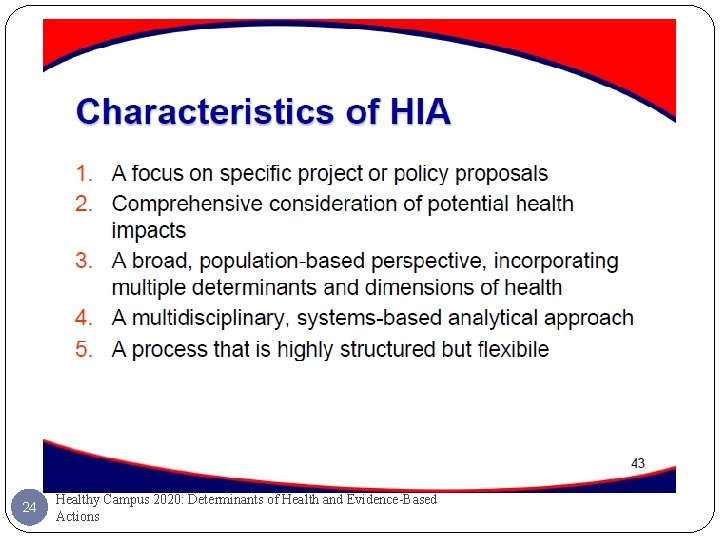 Characteristics of HIA

1. A focus on specific project or policy proposals
2. Comprehensive consideration of potential health impacts
3. A broad, population-based perspective, incorporating multiple determinants and dimensions of health
4. A multidisciplinary, systems-based analytical approach
5. A process that is highly structured but flexibile

43

24

Healthy Campus 2020: Determinants of Health and Evidence-Based Actions